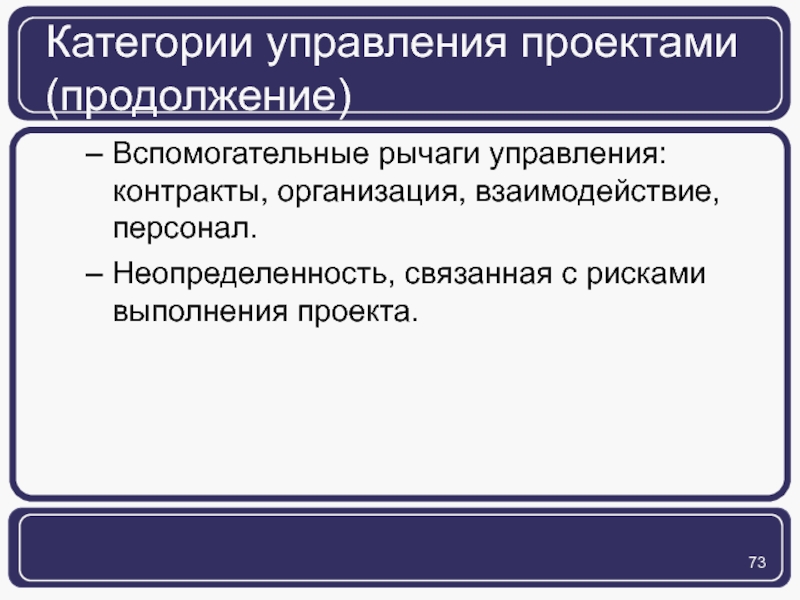 Категории управления проектами (продолжение)

– Вспомогательные рычаги управления: контракты, организация, взаимодействие, персонал.

– Неопределенность, связанная с рисками выполнения проекта.

73